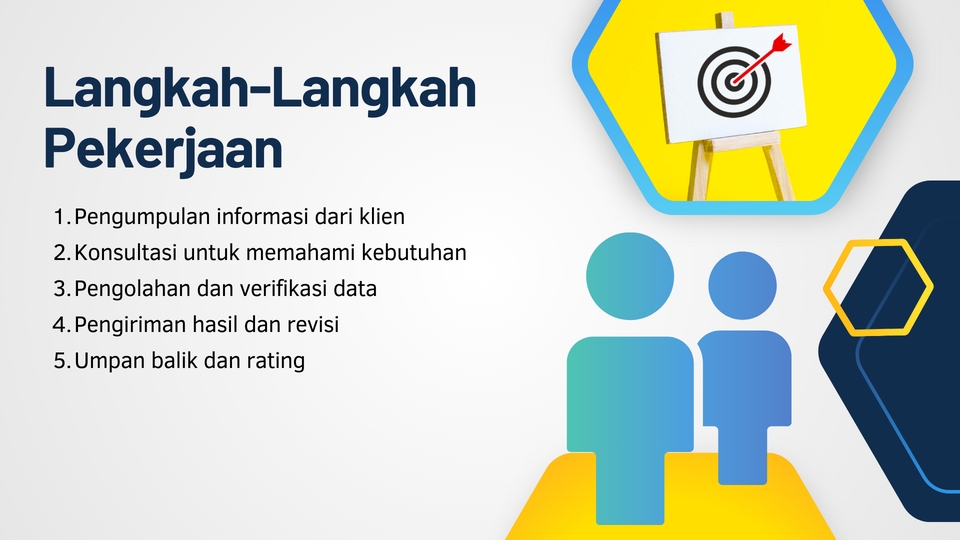 Langkah-Langkah Pekerjaan

1. Pengumpulan informasi dari klien
2. Konsultasi untuk memahami kebutuhan
3. Pengolahan dan verifikasi data
4. Pengiriman hasil dan revisi
5. Umpan balik dan rating